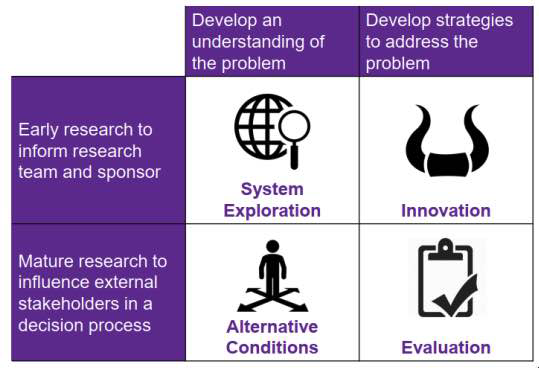 | | Develop an understanding of the problem | Develop strategies to address the problem |
|---|---|---|
| Early research to inform research team and sponsor | System Exploration | Innovation |
| Mature research to influence external stakeholders in a decision process | Alternative Conditions | Evaluation |